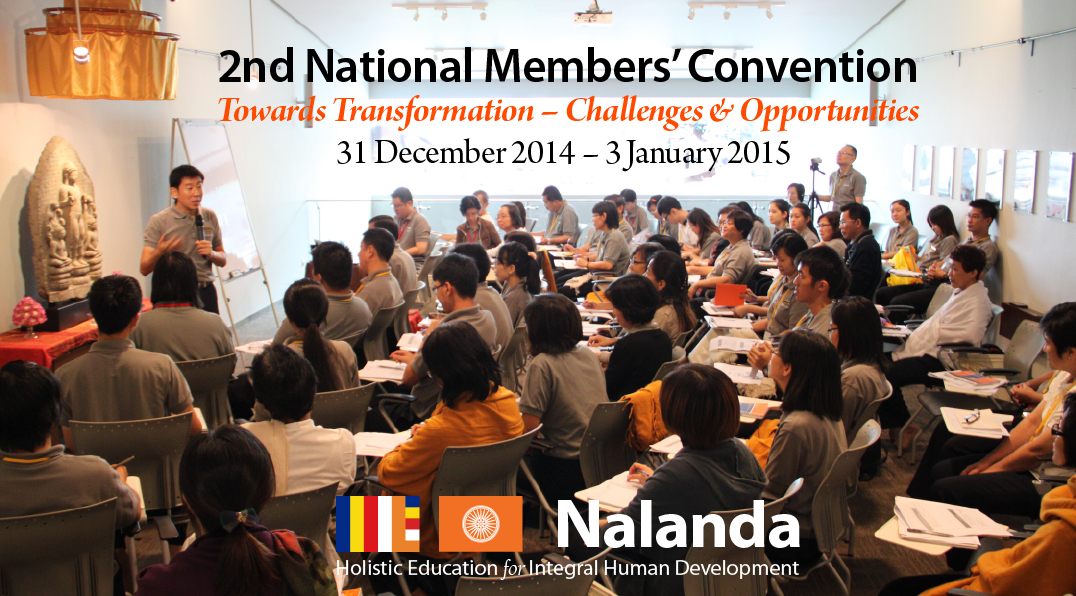 2nd National Members' Convention
Towards Transformation – Challenges & Opportunities
31 December 2014 – 3 January 2015

Nalanda
Holistic Education for Integral Human Development